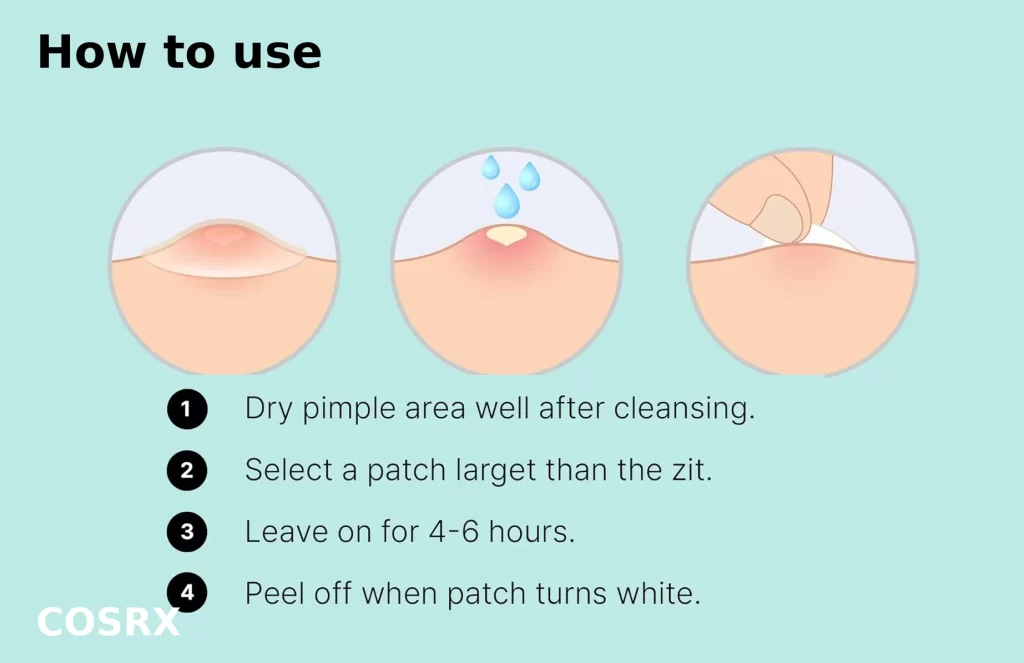 How to use

1 Dry pimple area well after cleansing.

2 Select a patch larget than the zit.

3 Leave on for 4-6 hours.

4 Peel off when patch turns white.

COSRX